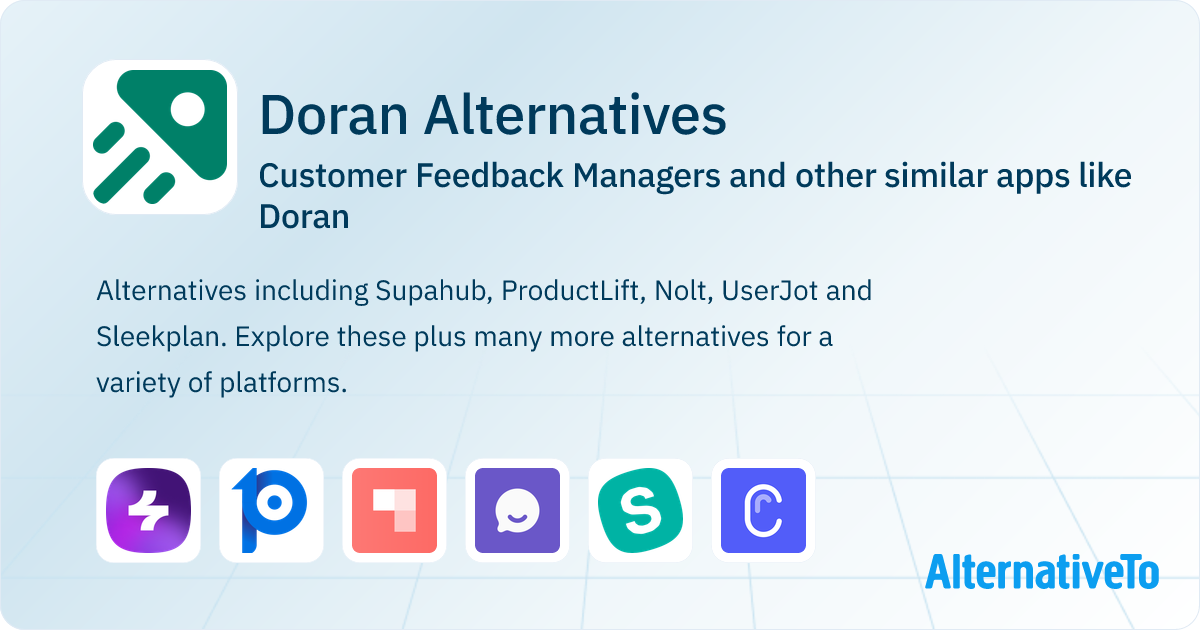 Doran Alternatives

Customer Feedback Managers and other similar apps like Doran

Alternatives including Supahub, ProductLift, Nolt, UserJot and Sleekplan. Explore these plus many more alternatives for a variety of platforms.

AlternativeTo